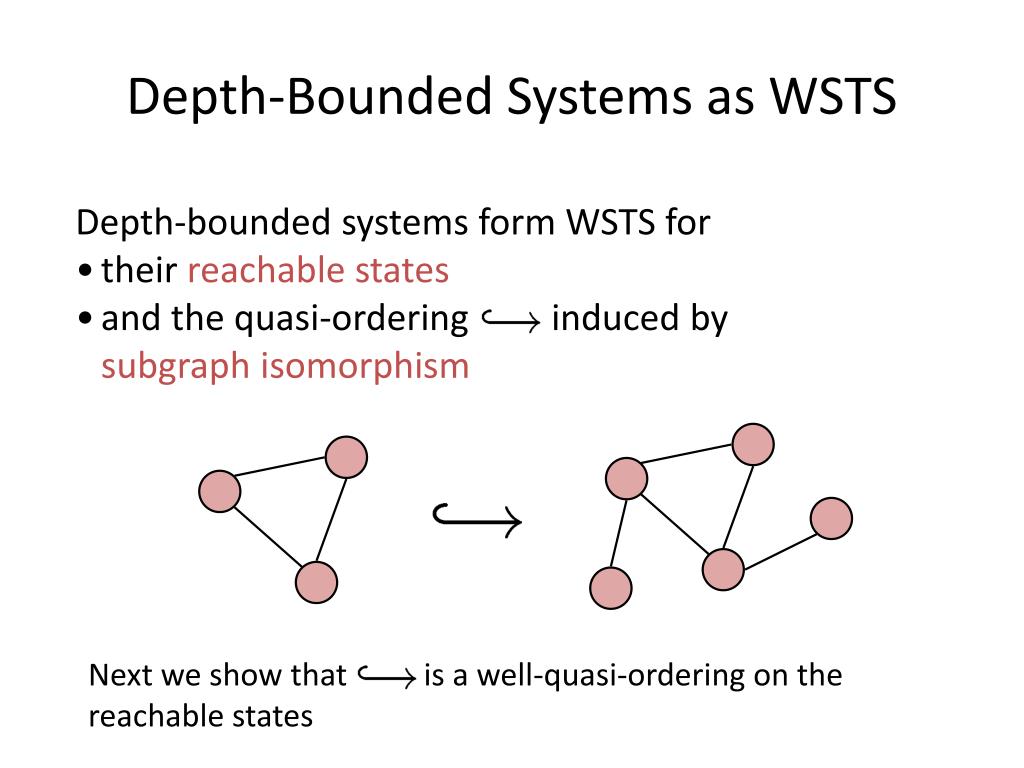 Depth-Bounded Systems as WSTS

Depth-bounded systems form WSTS for
• their reachable states
• and the quasi-ordering $\hookrightarrow$ induced by subgraph isomorphism

$\hookrightarrow$

Next we show that $\hookrightarrow$ is a well-quasi-ordering on the reachable states